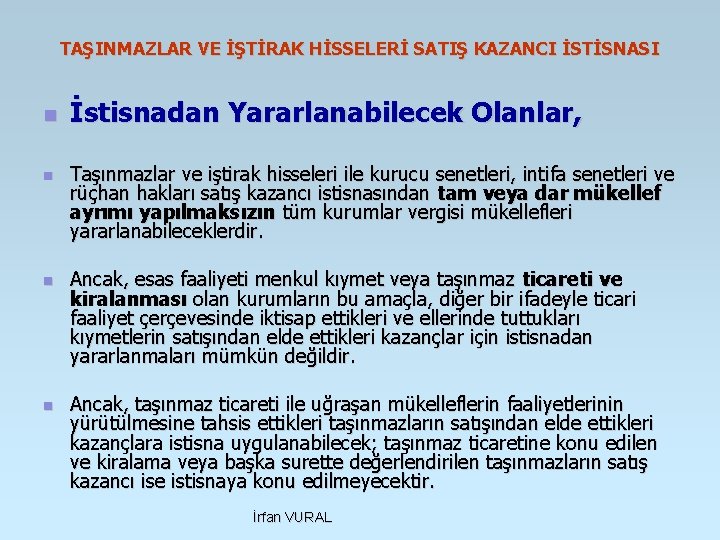 TAŞINMAZLAR VE İŞTİRAK HİSSELERİ SATIŞ KAZANCI İSTİSNASI

İstisnadan Yararlanabilecek Olanlar,

Taşınmazlar ve iştirak hisseleri ile kurucu senetleri, intifa senetleri ve rüçhan hakları satış kazancı istisnasından tam veya dar mükellef ayrımı yapılmaksızın tüm kurumlar vergisi mükellefleri yararlanabileceklerdir.

Ancak, esas faaliyeti menkul kıymet veya taşınmaz ticareti ve kiralanması olan kurumların bu amaçla, diğer bir ifadeyle ticari faaliyet çerçevesinde iktisap ettikleri ve ellerinde tuttukları kıymetlerin satışından elde ettikleri kazançlar için istisnadan yararlanmaları mümkün değildir.

Ancak, taşınmaz ticareti ile uğraşan mükelleflerin faaliyetlerinin yürütülmesine tahsis ettikleri taşınmazların satışından elde ettikleri kazançlara istisna uygulanabilecek; taşınmaz ticaretine konu edilen ve kiralama veya başka surette değerlendirilen taşınmazların satış kazancı ise istisnaya konu edilmeyecektir.

İrfan VURAL